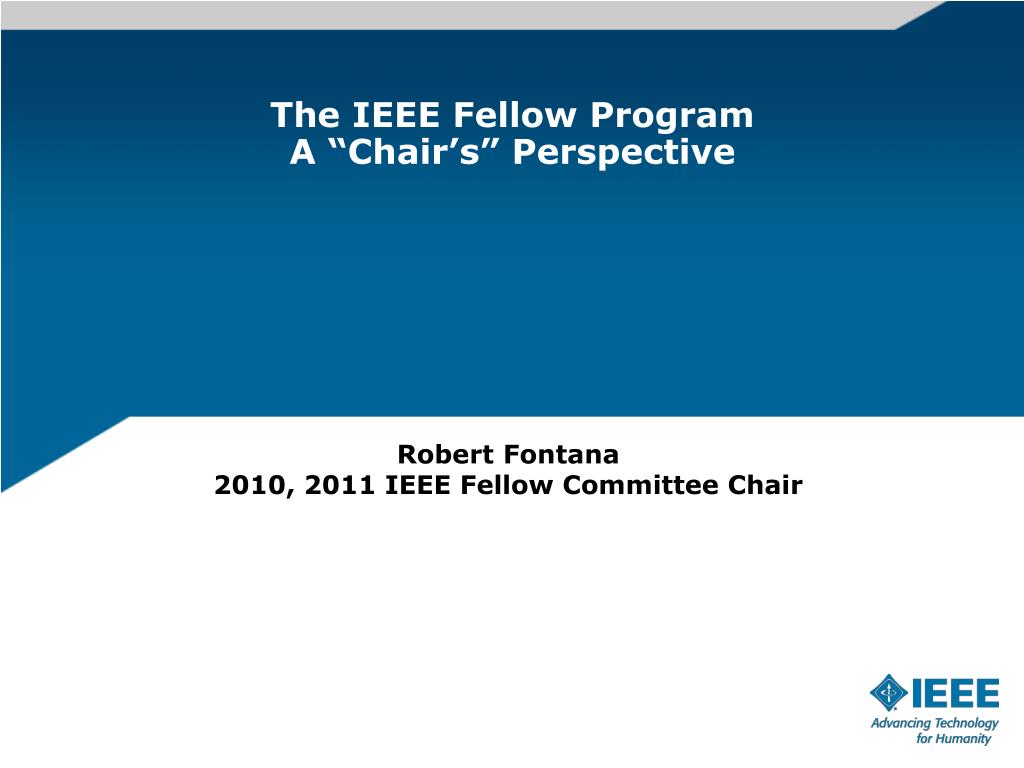 The IEEE Fellow Program
A “Chair’s” Perspective

Robert Fontana
2010, 2011 IEEE Fellow Committee Chair

IEEE
Advancing Technology for Humanity